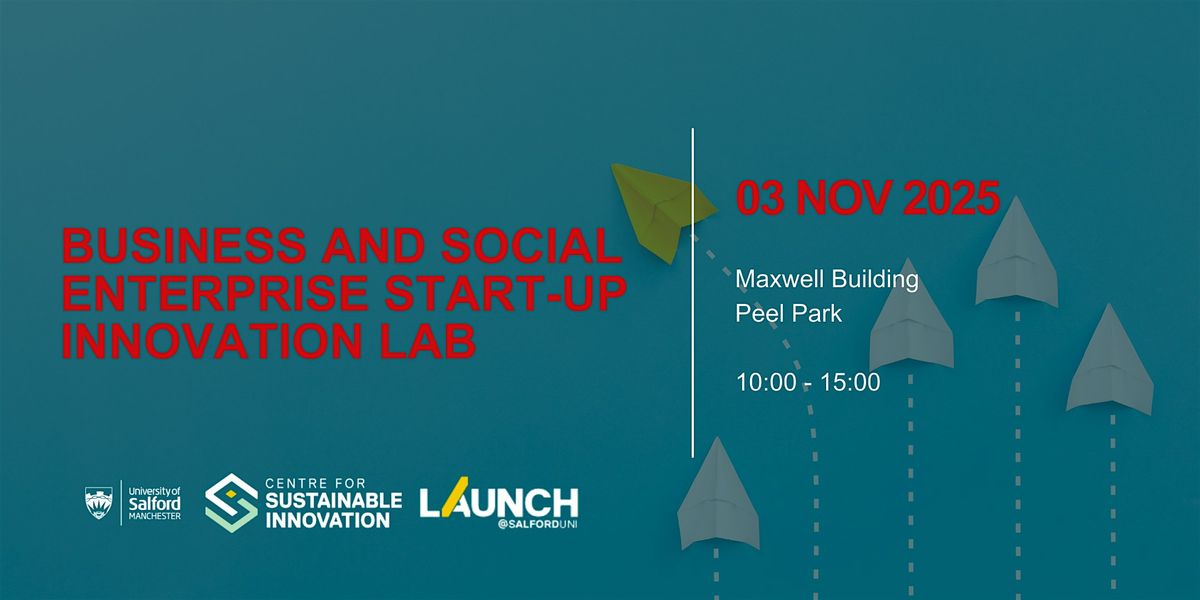 BUSINESS AND SOCIAL ENTERPRISE START-UP INNOVATION LAB

03 NOV 2025

Maxwell Building
Peel Park

10:00 - 15:00

University of Salford MANCHESTER

CENTRE FOR SUSTAINABLE INNOVATION

LAUNCH @SALFORDUNI